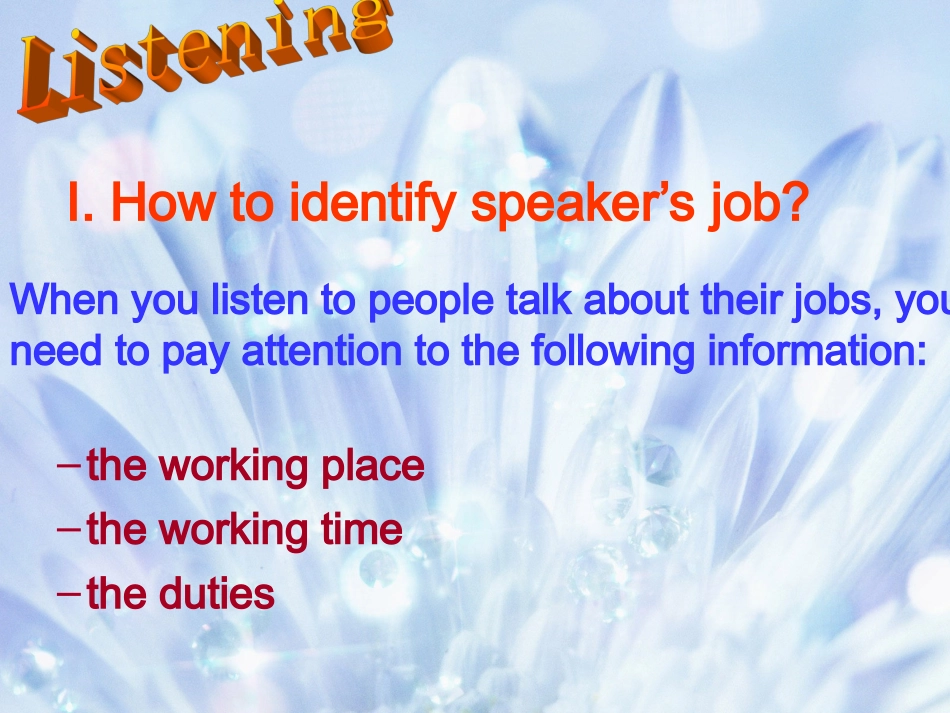 Listening

I. How to identify speaker's job?

When you listen to people talk about their jobs, you need to pay attention to the following information:

– the working place
– the working time
– the duties